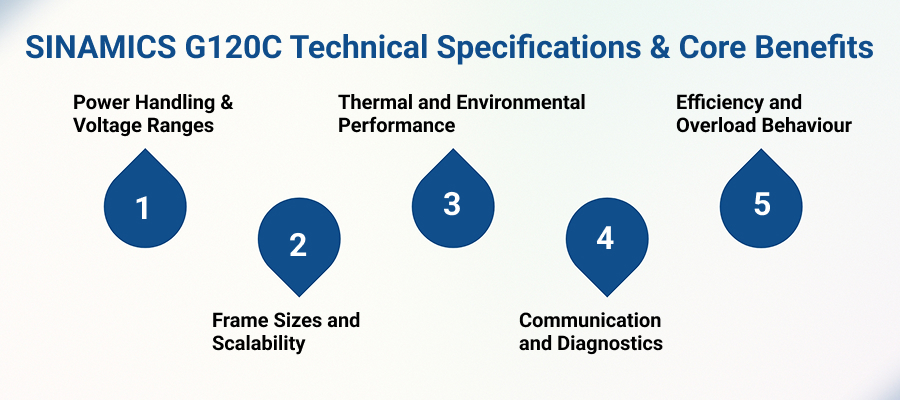 SINAMICS G120C Technical Specifications & Core Benefits

Power Handling & Voltage Ranges

1

2

Frame Sizes and Scalability

Thermal and Environmental Performance

3

4

Communication and Diagnostics

Efficiency and Overload Behaviour

5